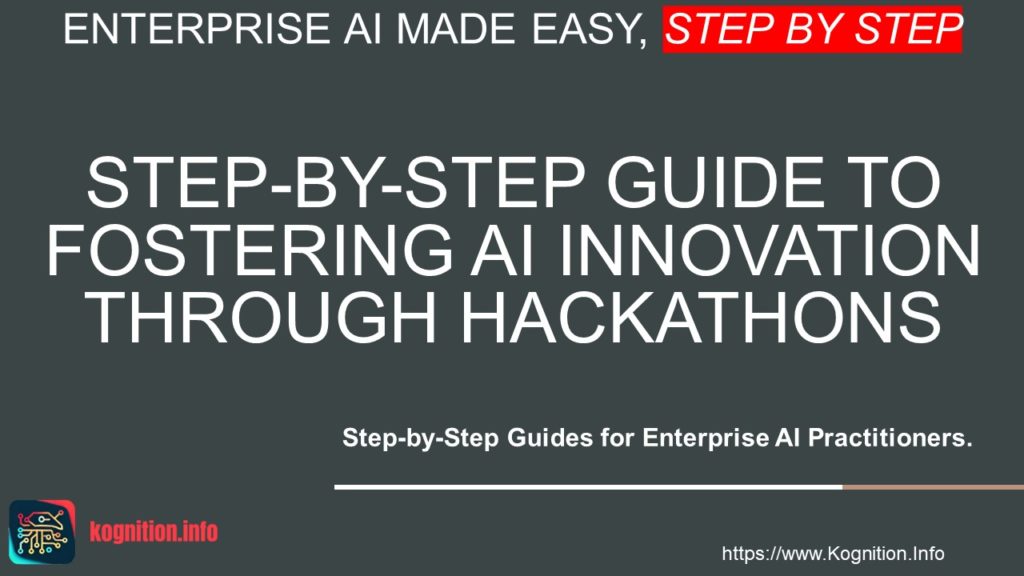 ENTERPRISE AI MADE EASY, STEP BY STEP

STEP-BY-STEP GUIDE TO FOSTERING AI INNOVATION THROUGH HACKATHONS

Step-by-Step Guides for Enterprise AI Practitioners.

kognition.info

https://www.Kognition.Info